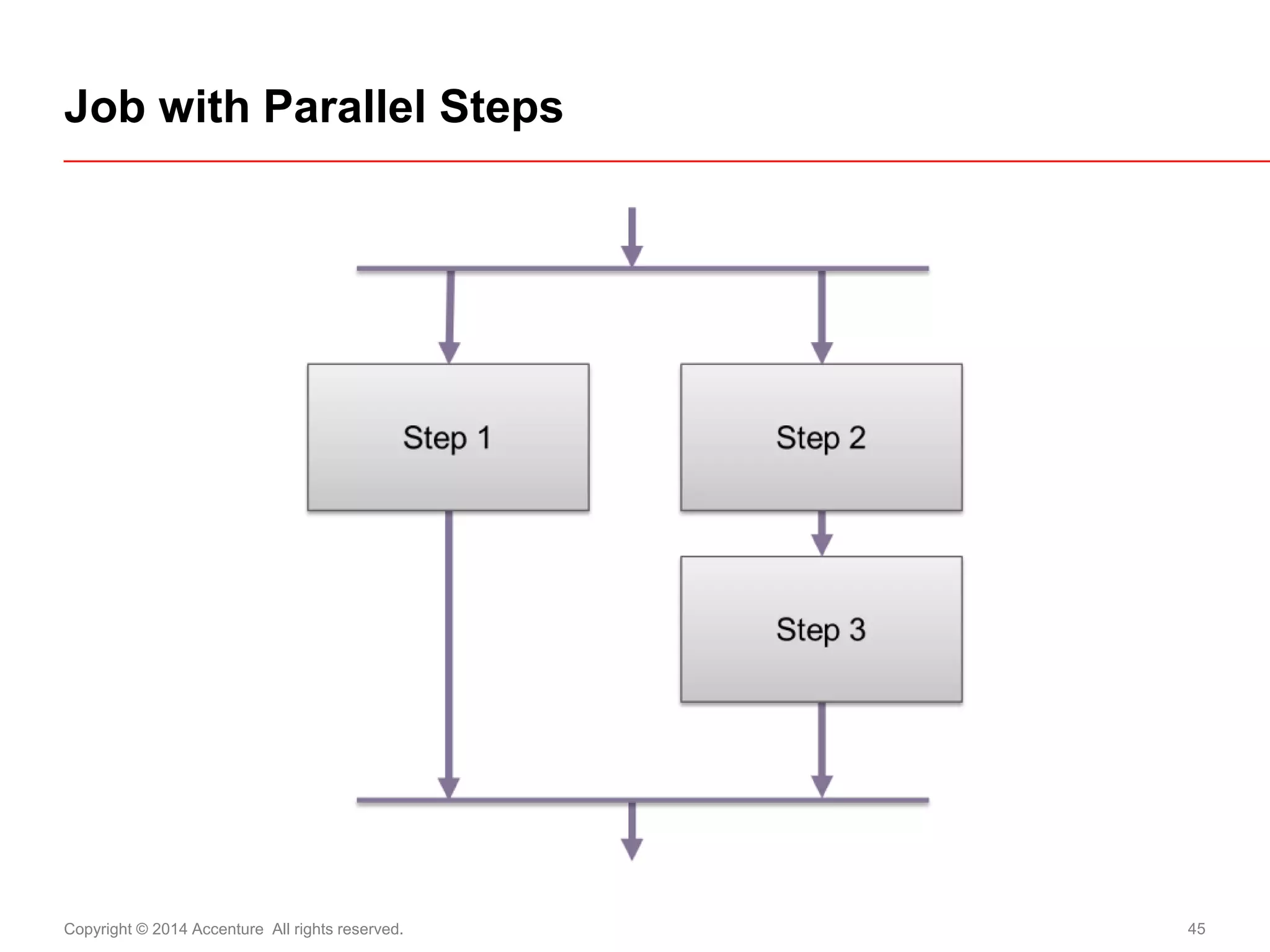 Job with Parallel Steps

Step 1

Step 2

Step 3

Copyright © 2014 Accenture All rights reserved.

45